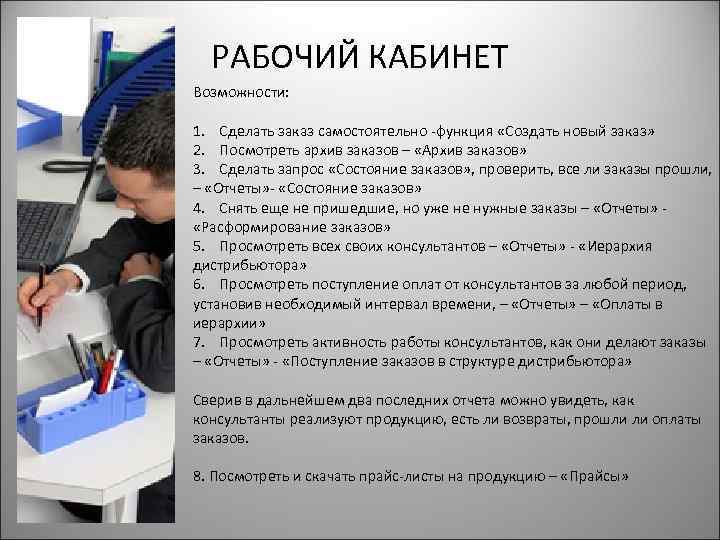 РАБОЧИЙ КАБИНЕТ

Возможности:

1. Сделать заказ самостоятельно -функция «Создать новый заказ»
2. Посмотреть архив заказов – «Архив заказов»
3. Сделать запрос «Состояние заказов», проверить, все ли заказы прошли, – «Отчеты»- «Состояние заказов»
4. Снять еще не пришедшие, но уже не нужные заказы – «Отчеты» - «Расформирование заказов»
5. Просмотреть всех своих консультантов – «Отчеты» - «Иерархия дистрибьютора»
6. Просмотреть поступление оплат от консультантов за любой период, установив необходимый интервал времени, – «Отчеты» – «Оплаты в иерархии»
7. Просмотреть активность работы консультантов, как они делают заказы – «Отчеты» - «Поступление заказов в структуре дистрибьютора»

Сверив в дальнейшем два последних отчета можно увидеть, как консультанты реализуют продукцию, есть ли возвраты, прошли ли оплаты заказов.

8. Посмотреть и скачать прайс-листы на продукцию – «Прайсы»